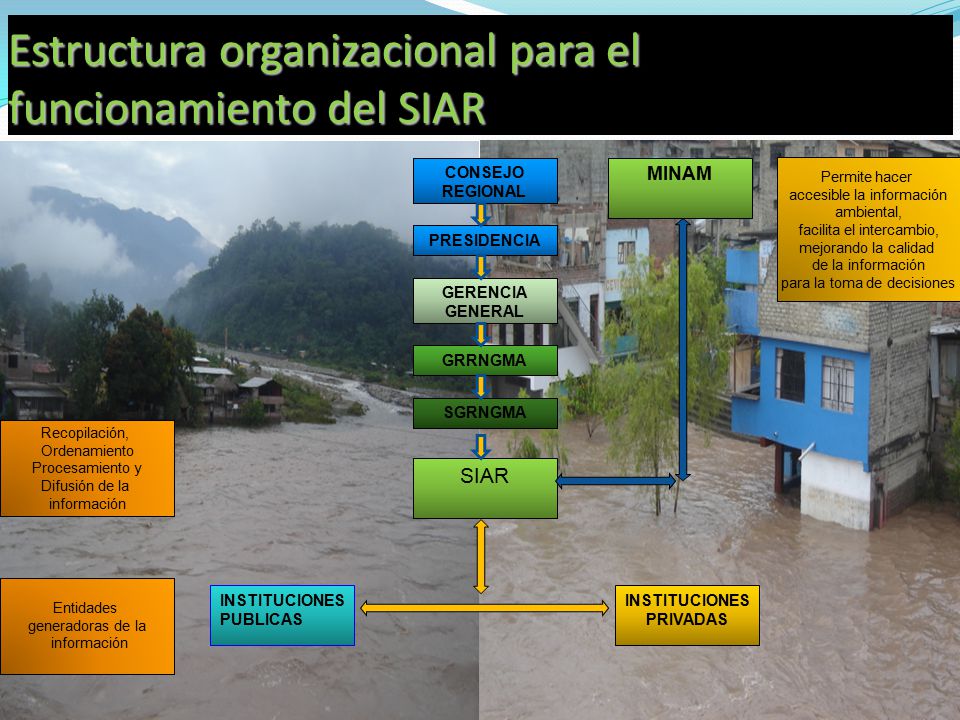 Estructura organizacional para el funcionamiento del SIAR

CONSEJO REGIONAL

PRESIDENCIA

GERENCIA GENERAL

GRRNGMA

SGRNGMA

SIAR

MINAM

Permite hacer accesible la información ambiental, facilita el intercambio, mejorando la calidad de la información para la toma de decisiones

Recopilación, Ordenamiento Procesamiento y Difusión de la información

Entidades generadoras de la información

INSTITUCIONES PUBLICAS

INSTITUCIONES PRIVADAS